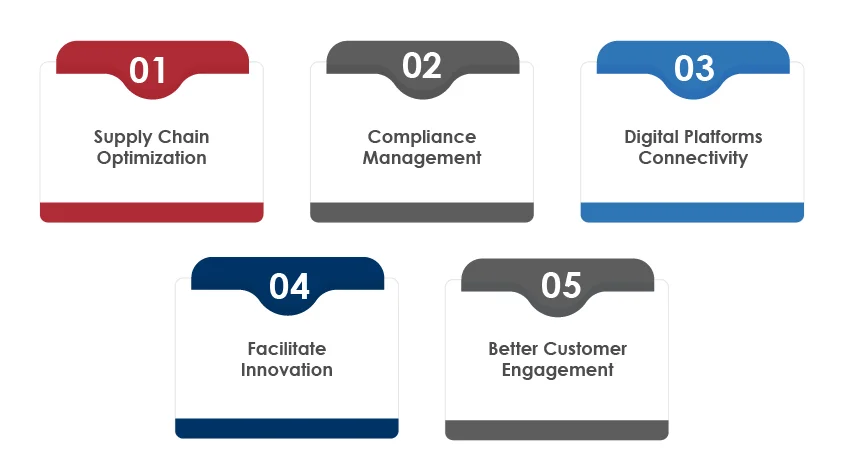 01

Supply Chain Optimization

02

Compliance Management

03

Digital Platforms Connectivity

04

Facilitate Innovation

05

Better Customer Engagement